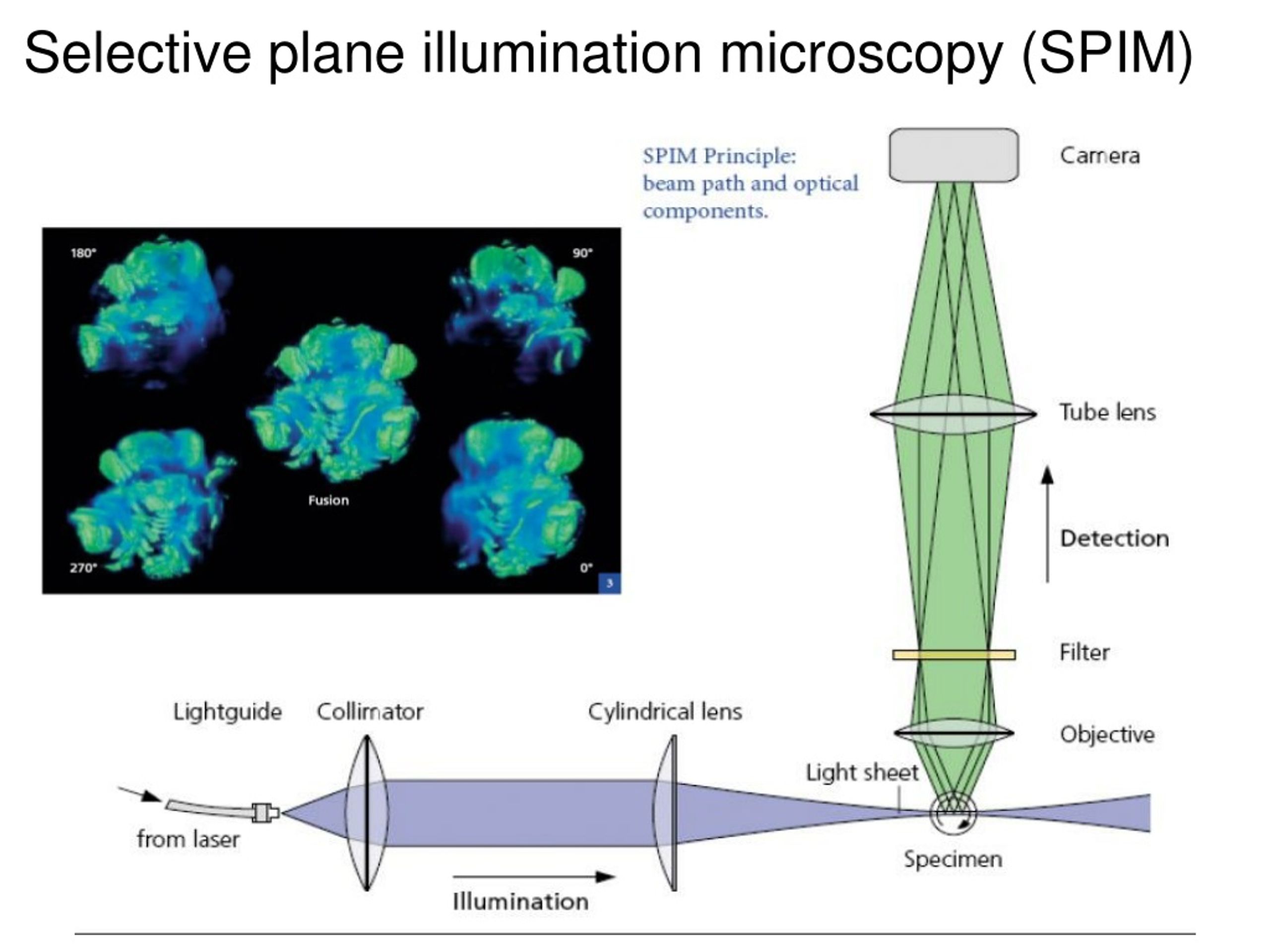 Selective plane illumination microscopy (SPIM)

SPIM Principle: beam path and optical components.

180°

90°

Fusion

270°

0°

3

Camera

Tube lens

Detection

Filter

Objective

Lightguide

Collimator

Cylindrical lens

Light sheet

from laser

Specimen

Illumination